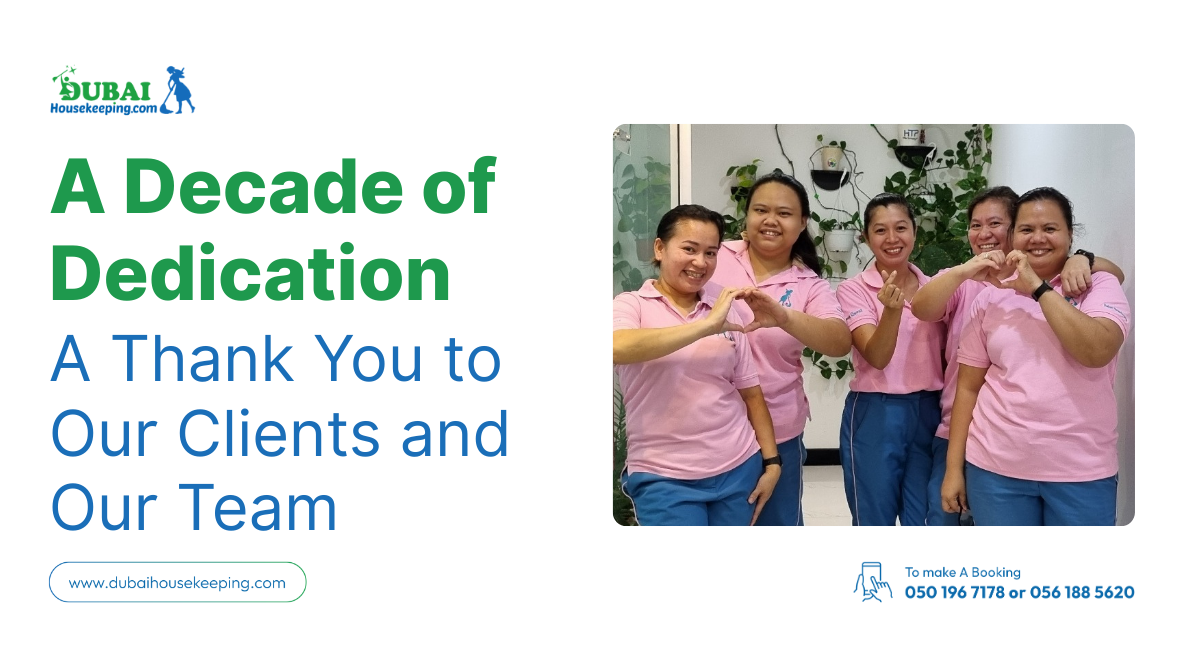 DUBAI
Housekeeping.com

A Decade of Dedication

A Thank You to Our Clients and Our Team

www.dubaihousekeeping.com

To make A Booking
050 196 7178 or 056 188 5620